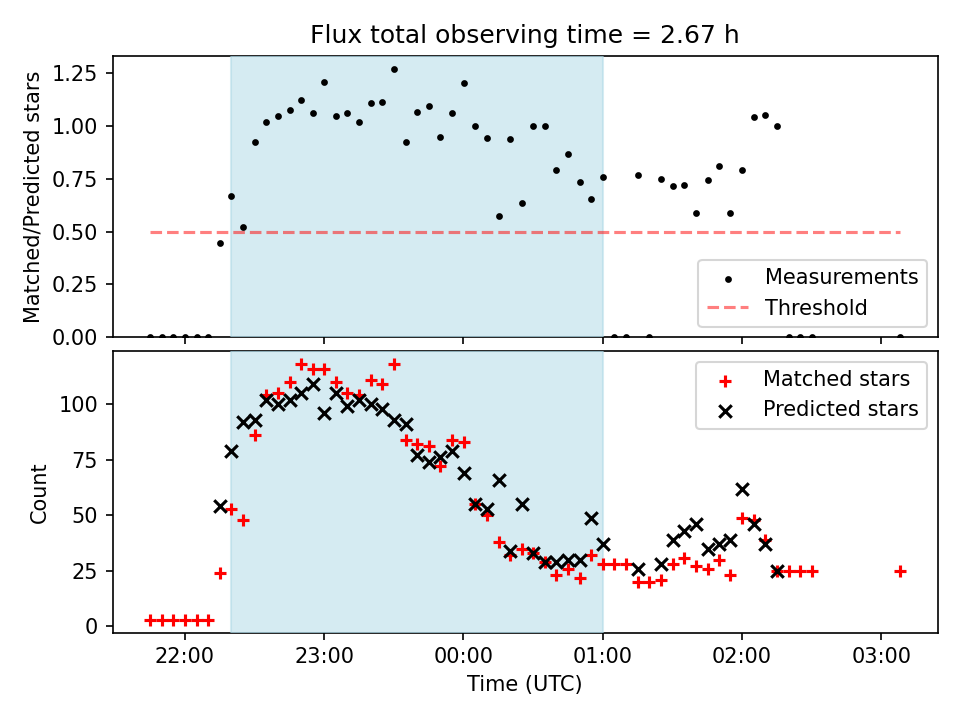 Flux total observing time = 2.67 h

Matched/Predicted stars

1.25
1.00
0.75
0.50
0.25
0.00

Measurements
Threshold

Count

100
75
50
25
0

Matched stars
Predicted stars

22:00
23:00
00:00
01:00
02:00
03:00

Time (UTC)